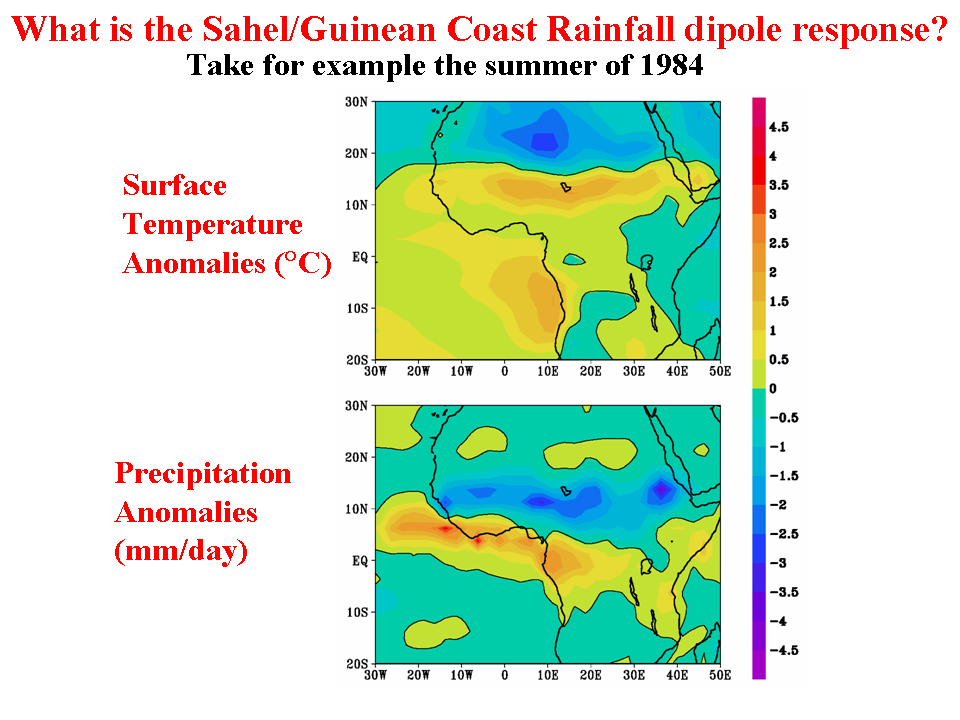 What is the Sahel/Guinean Coast Rainfall dipole response?

Take for example the summer of 1984

Surface Temperature Anomalies (°C)

30N
20N
10N
EQ
10S
20S
30W 20W 10W 0 10E 20E 30E 40E 50E

Precipitation Anomalies (mm/day)

30N
20N
10N
EQ
10S
20S
30W 20W 10W 0 10E 20E 30E 40E 50E

4.5
4
3.5
3
2.5
2
1.5
1
0.5
0
−0.5
−1
−1.5
−2
−2.5
−3
−3.5
−4
−4.5